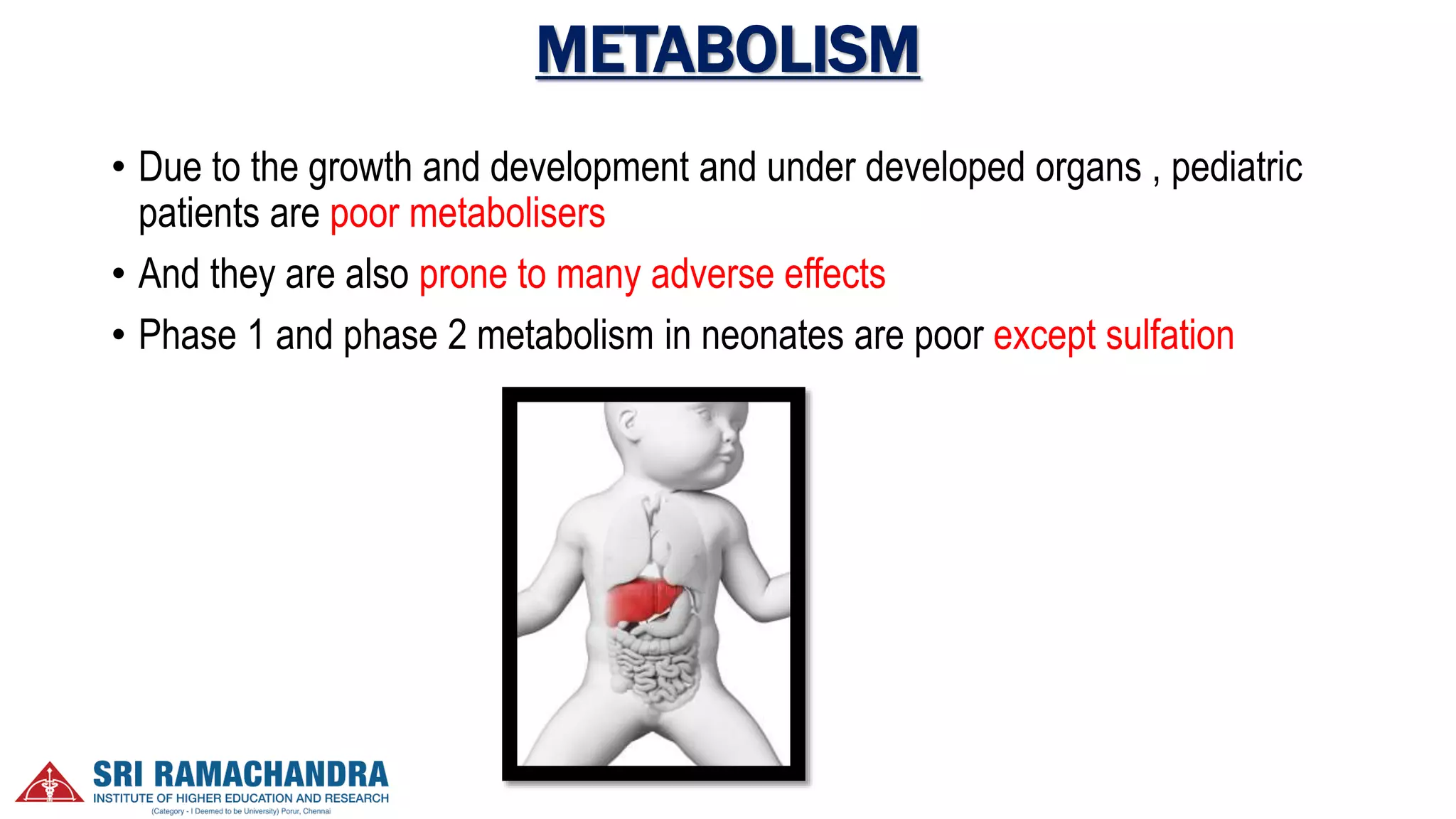 METABOLISM

• Due to the growth and development and under developed organs , pediatric patients are poor metabolisers

• And they are also prone to many adverse effects

• Phase 1 and phase 2 metabolism in neonates are poor except sulfation

SRI RAMACHANDRA
INSTITUTE OF HIGHER EDUCATION AND RESEARCH
(Category - I Deemed to be University) Porur, Chennai